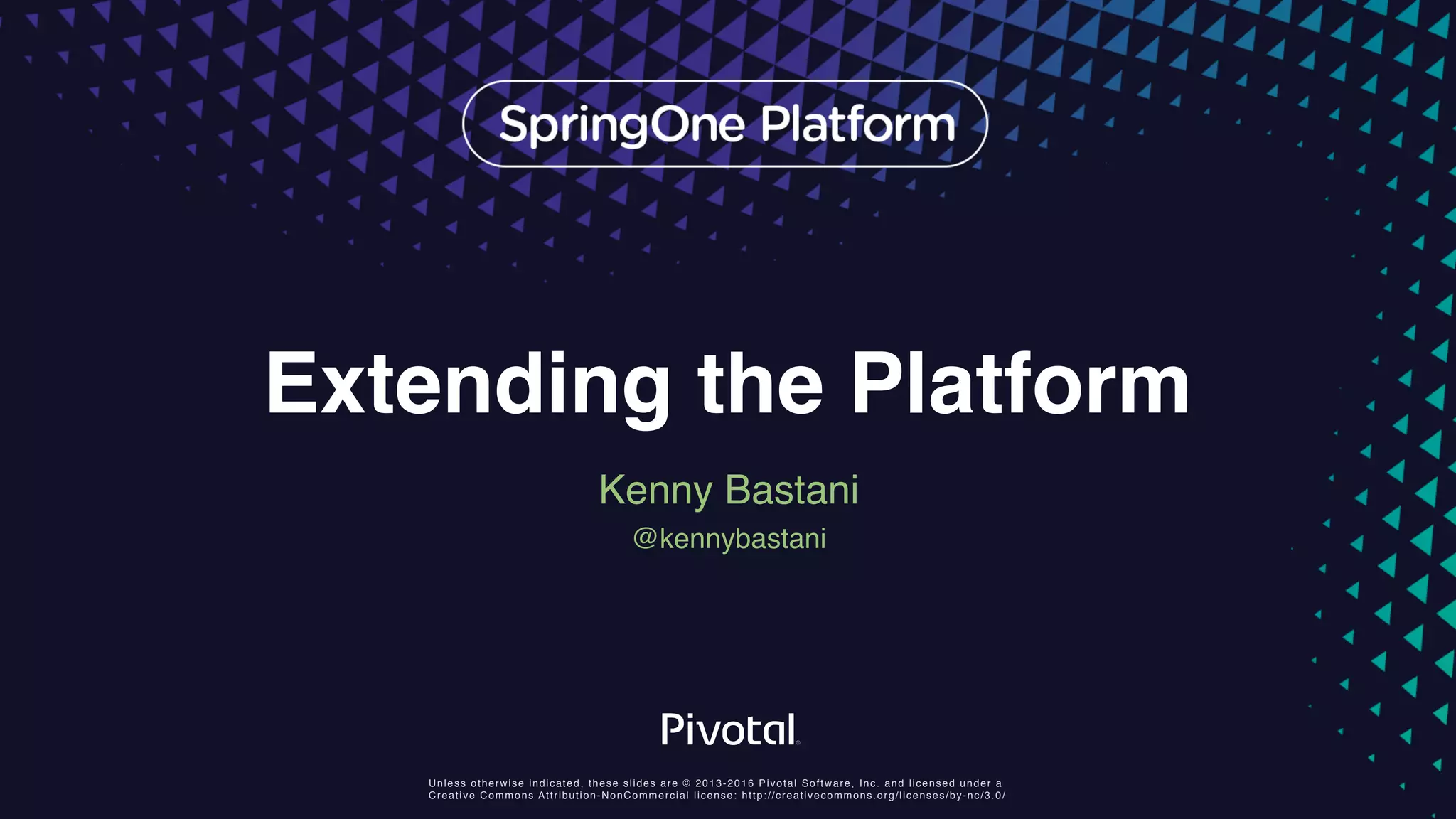 SpringOne Platform

Extending the Platform

Kenny Bastani
@kennybastani

Pivotal

Unless otherwise indicated, these slides are © 2013-2016 Pivotal Software, Inc. and licensed under a Creative Commons Attribution-NonCommercial license: http://creativecommons.org/licenses/by-nc/3.0/